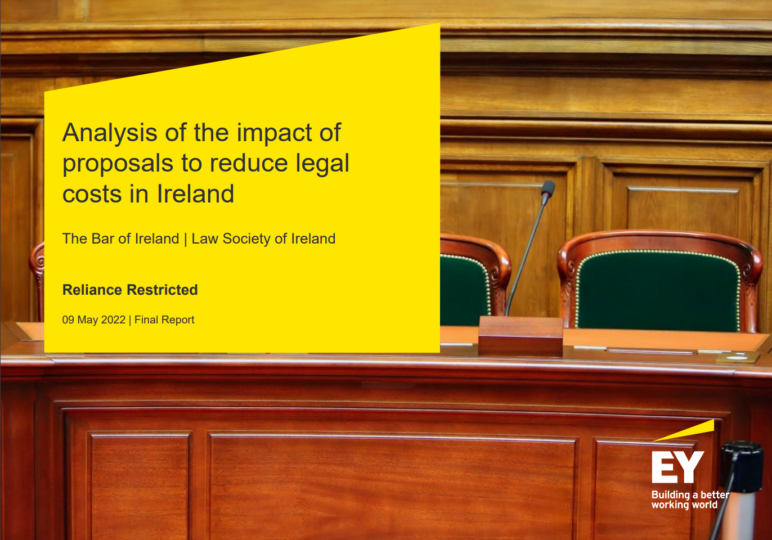 Analysis of the impact of proposals to reduce legal costs in Ireland

The Bar of Ireland | Law Society of Ireland

Reliance Restricted

09 May 2022 | Final Report

EY
Building a better working world